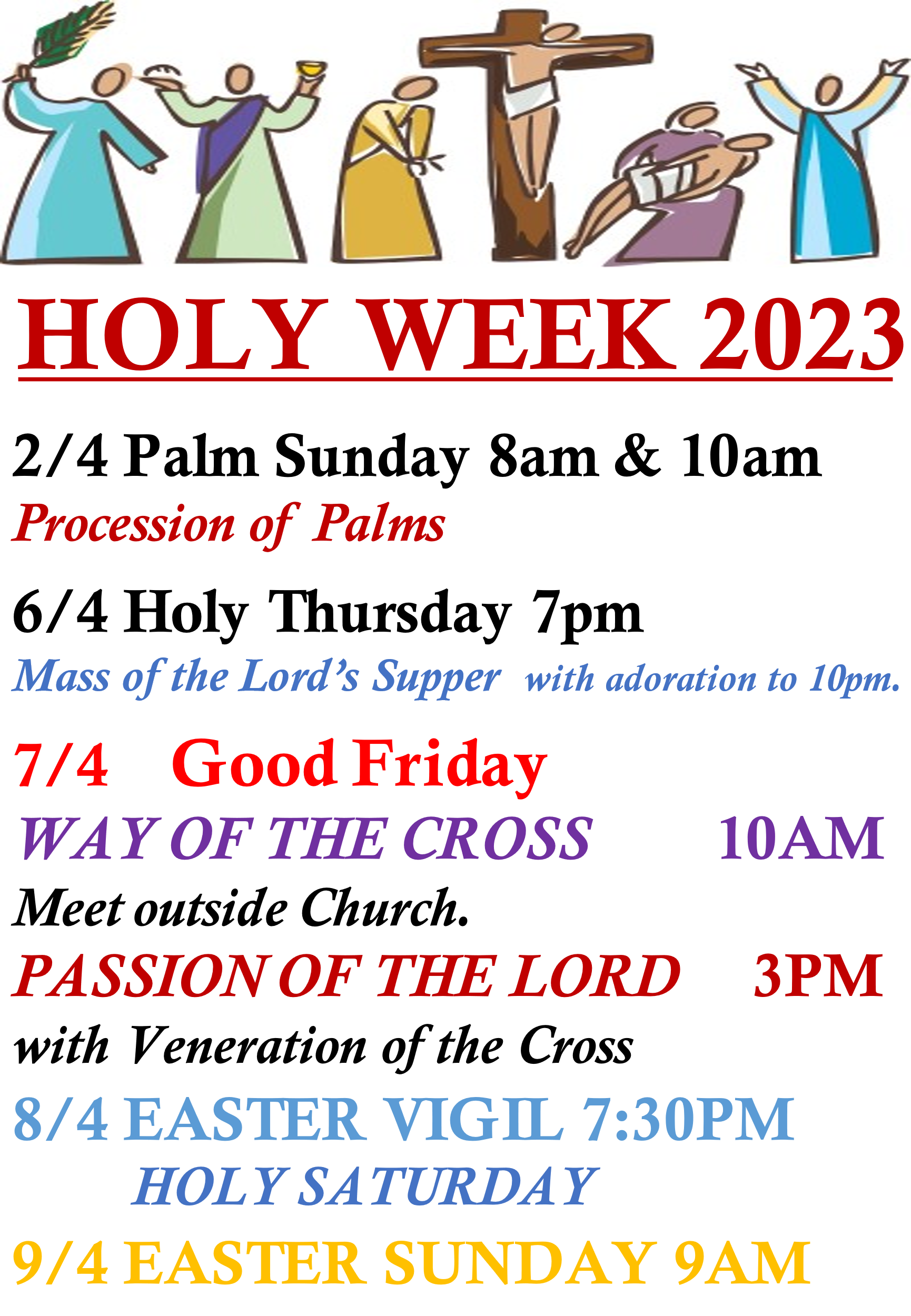 HOLY WEEK 2023

2/4 Palm Sunday 8am & 10am
Procession of Palms

6/4 Holy Thursday 7pm
Mass of the Lord's Supper with adoration to 10pm.

7/4 Good Friday
WAY OF THE CROSS 10AM
Meet outside Church.
PASSION OF THE LORD 3PM
with Veneration of the Cross

8/4 EASTER VIGIL 7:30PM
HOLY SATURDAY

9/4 EASTER SUNDAY 9AM